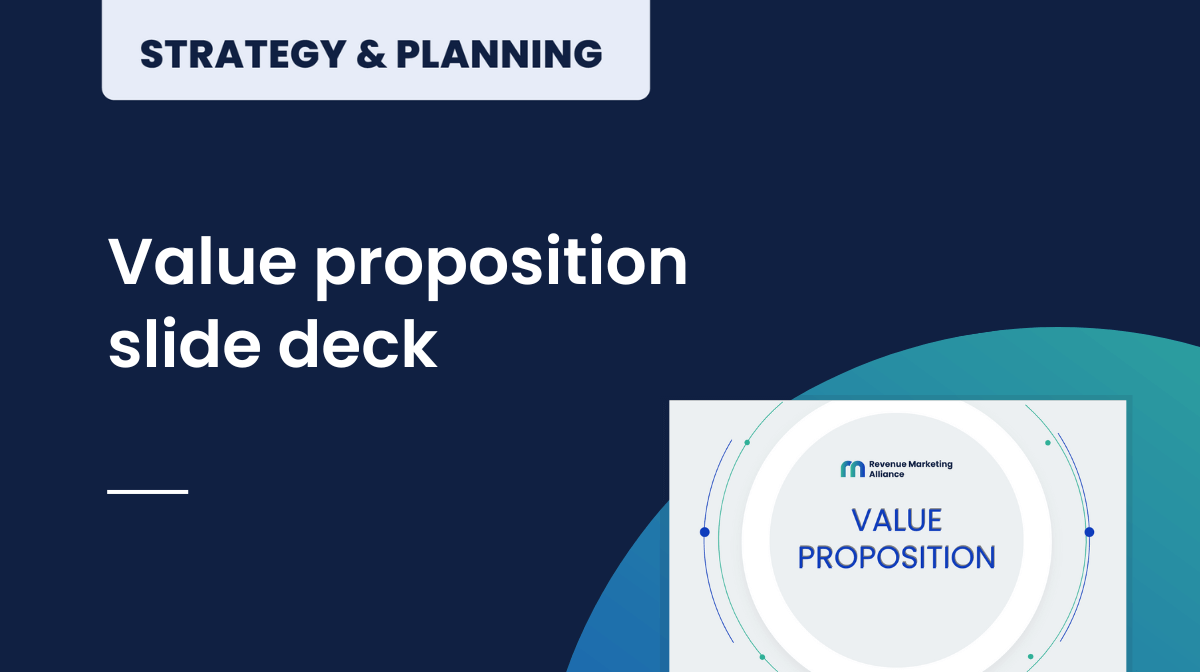 STRATEGY & PLANNING

Value proposition slide deck

Revenue Marketing Alliance

VALUE PROPOSITION